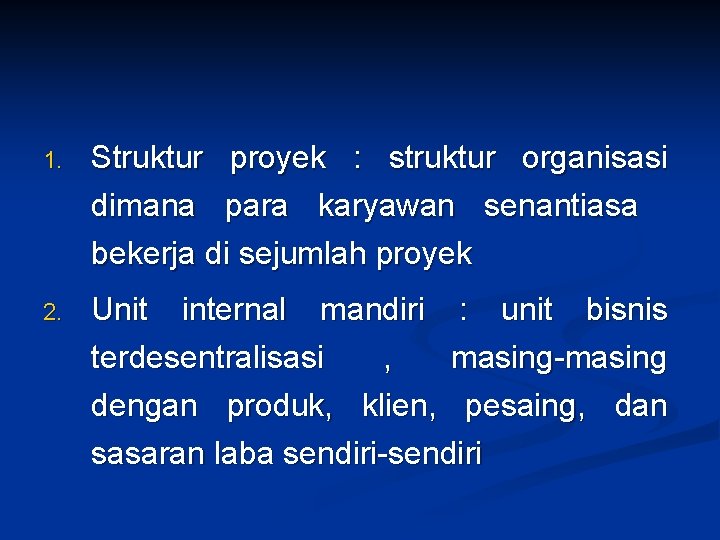 1. Struktur proyek : struktur organisasi dimana para karyawan senantiasa bekerja di sejumlah proyek

2. Unit internal mandiri : unit bisnis terdesentralisasi , masing-masing dengan produk, klien, pesaing, dan sasaran laba sendiri-sendiri